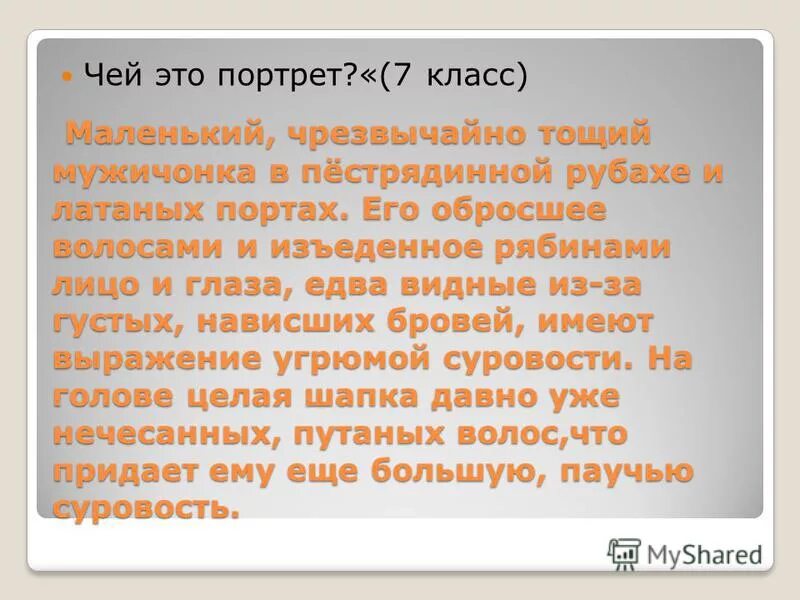 Чей это портрет?«(7 класс)

Маленький, чрезвычайно тощий мужичонка в пёстрядинной рубахе и латаных портах. Его обросшее волосами и изъеденное рябинами лицо и глаза, едва видные из-за густых, нависших бровей, имеют выражение угрюмой суровости. На голове целая шапка давно уже нечесанных, путаных волос,что придает ему еще большую, паучью суровость.

MyShared